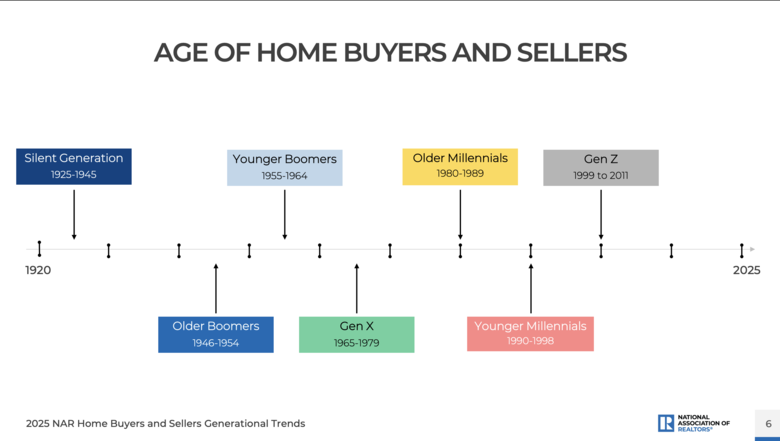 AGE OF HOME BUYERS AND SELLERS

Silent Generation
1925-1945

Younger Boomers
1955-1964

Older Millennials
1980-1989

Gen Z
1999 to 2011

1920

2025

Older Boomers
1946-1954

Gen X
1965-1979

Younger Millennials
1990-1998

2025 NAR Home Buyers and Sellers Generational Trends

NATIONAL ASSOCIATION OF REALTORS®

6